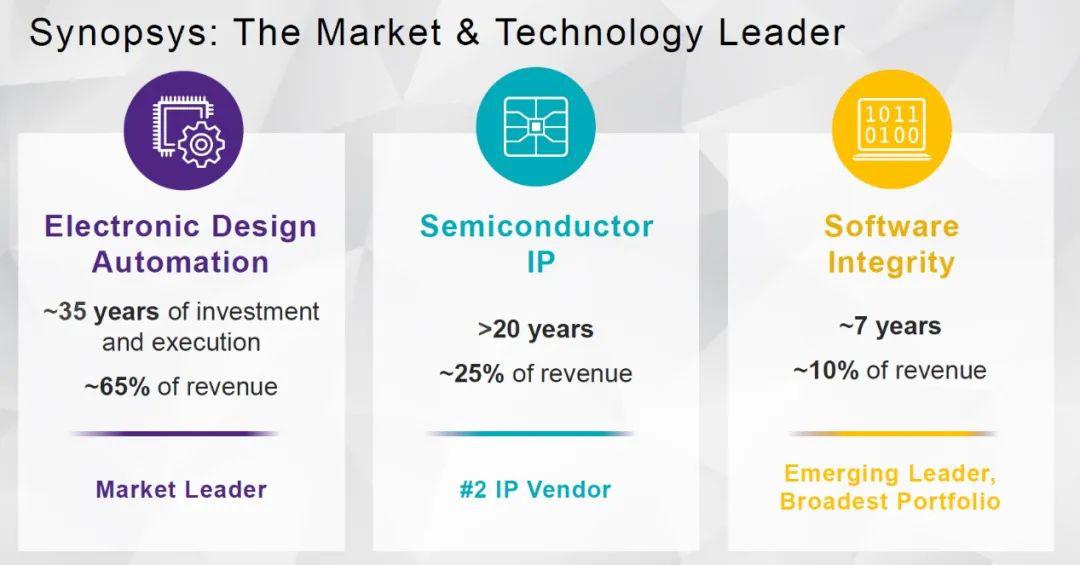 Synopsys: The Market & Technology Leader

Electronic Design Automation

~35 years of investment and execution

~65% of revenue

Market Leader

Semiconductor IP

>20 years

~25% of revenue

#2 IP Vendor

1011
0100

Software Integrity

~7 years

~10% of revenue

Emerging Leader, Broadest Portfolio